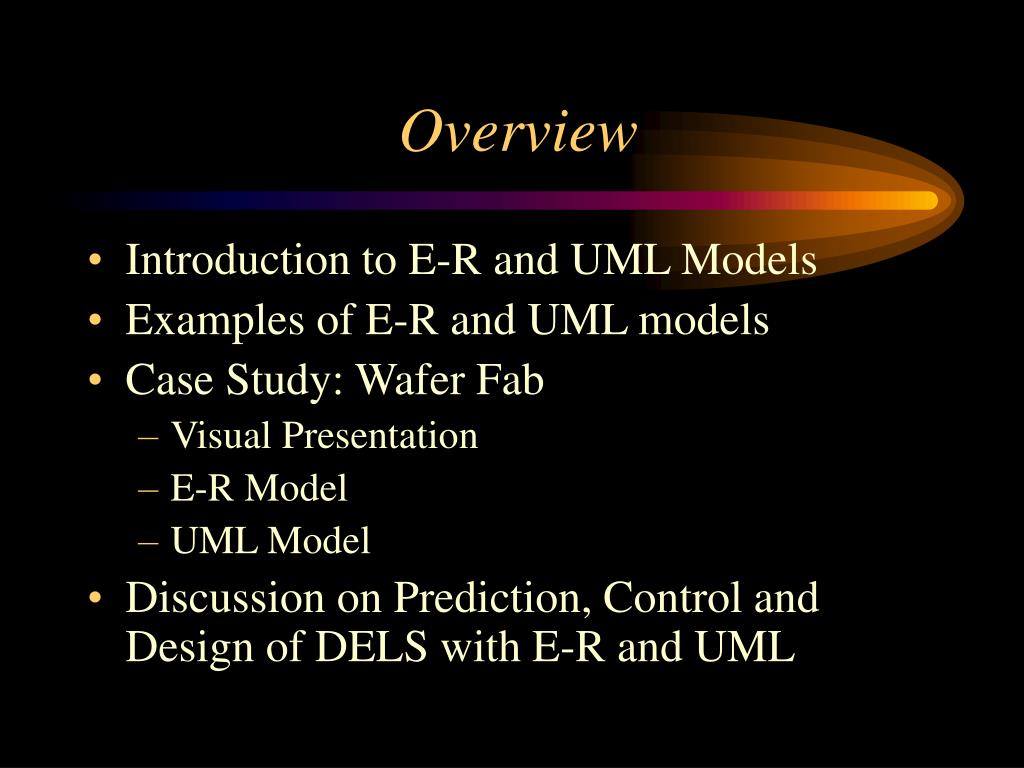 Overview

• Introduction to E-R and UML Models
• Examples of E-R and UML models
• Case Study: Wafer Fab
– Visual Presentation
– E-R Model
– UML Model
• Discussion on Prediction, Control and Design of DELS with E-R and UML